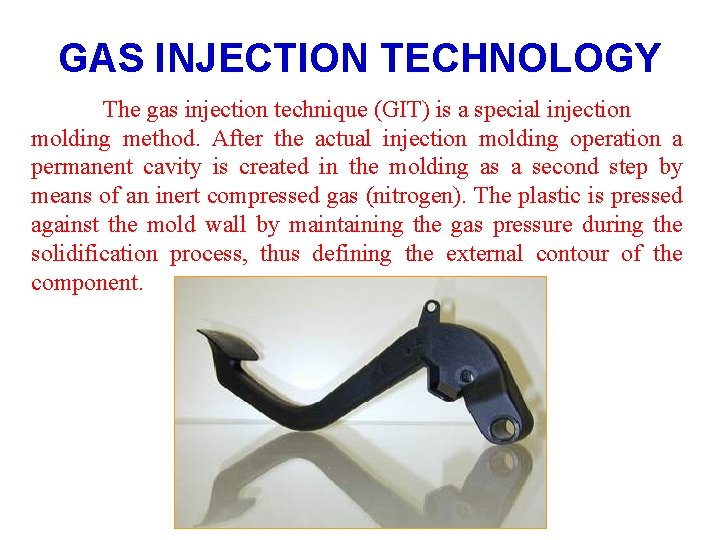 GAS INJECTION TECHNOLOGY

The gas injection technique (GIT) is a special injection molding method. After the actual injection molding operation a permanent cavity is created in the molding as a second step by means of an inert compressed gas (nitrogen). The plastic is pressed against the mold wall by maintaining the gas pressure during the solidification process, thus defining the external contour of the component.